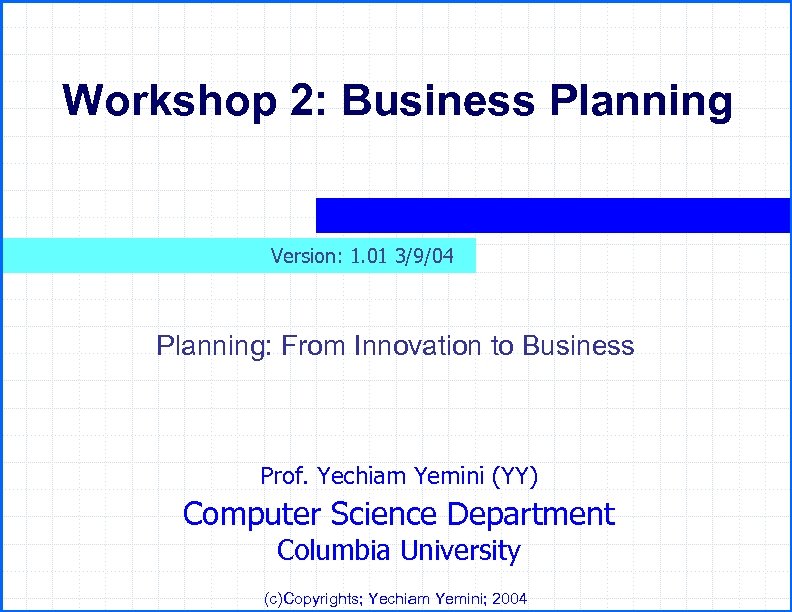 Workshop 2: Business Planning

Version: 1.01 3/9/04

Planning: From Innovation to Business

Prof. Yechiam Yemini (YY)

Computer Science Department

Columbia University

(c)Copyrights; Yechiam Yemini; 2004